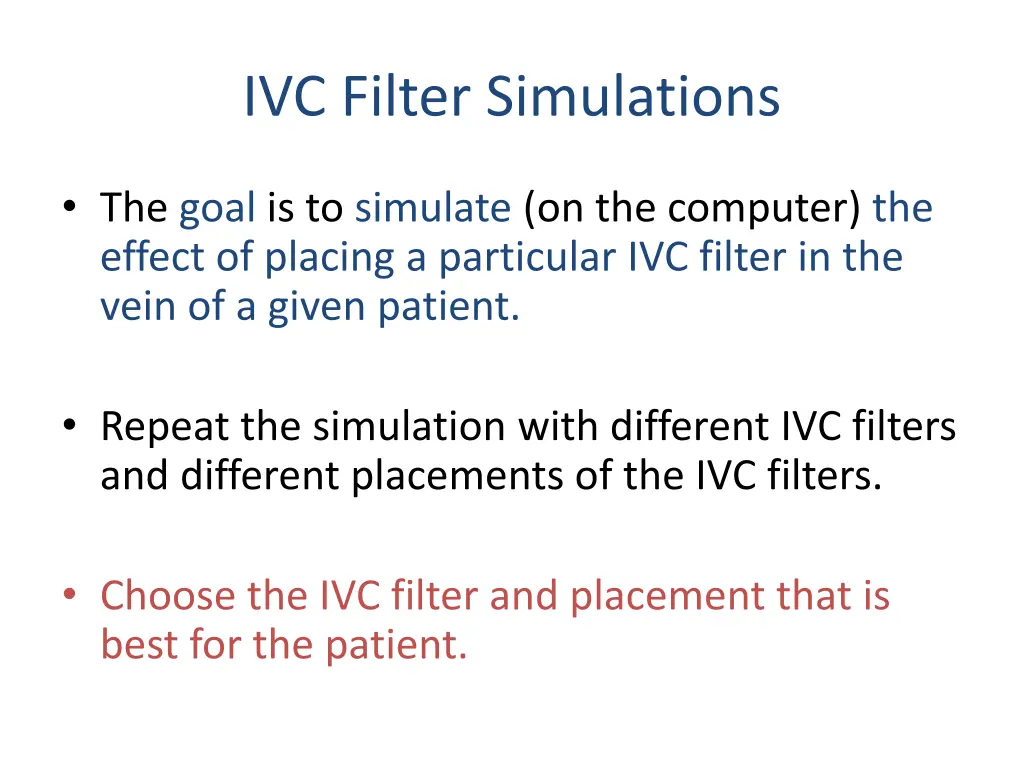 IVC Filter Simulations

• The goal is to simulate (on the computer) the effect of placing a particular IVC filter in the vein of a given patient.

• Repeat the simulation with different IVC filters and different placements of the IVC filters.

• Choose the IVC filter and placement that is best for the patient.